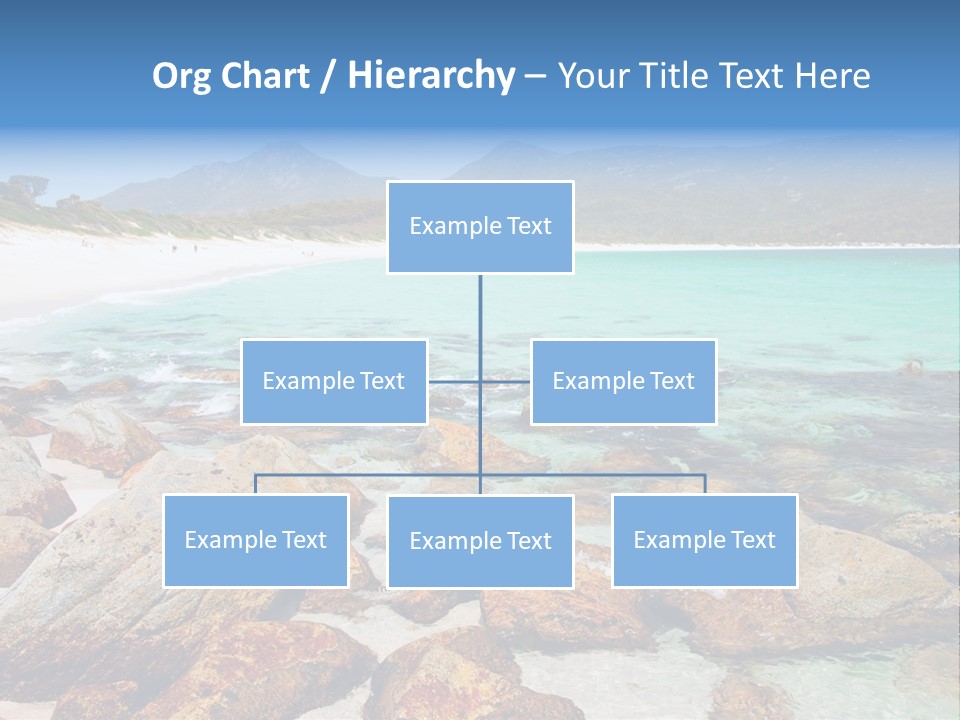 Org Chart / Hierarchy – Your Title Text Here

Example Text

Example Text

Example Text

Example Text

Example Text

Example Text